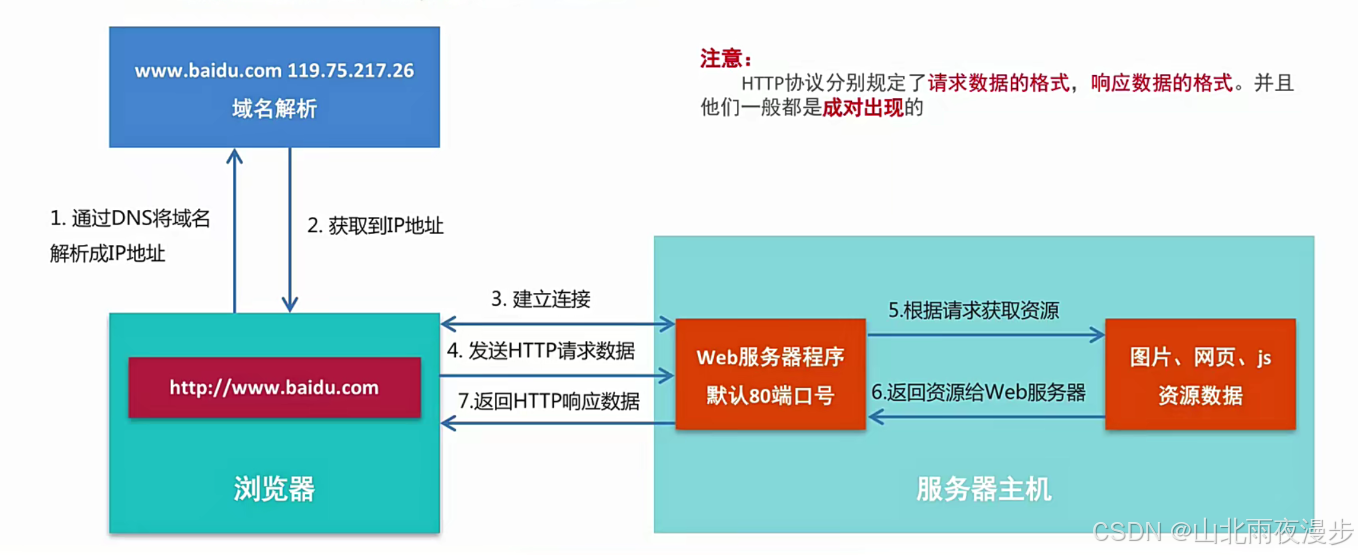 www.baidu.com 119.75.217.26
域名解析

注意：
HTTP协议分别规定了请求数据的格式，响应数据的格式。并且他们一般都是成对出现的

1. 通过DNS将域名解析成IP地址

2. 获取到IP地址

3. 建立连接

4. 发送HTTP请求数据

7.返回HTTP响应数据

http://www.baidu.com

浏览器

Web服务器程序
默认80端口号

5.根据请求获取资源

6.返回资源给Web服务器

图片、网页、js
资源数据

服务器主机

CSDN @山北雨夜漫步